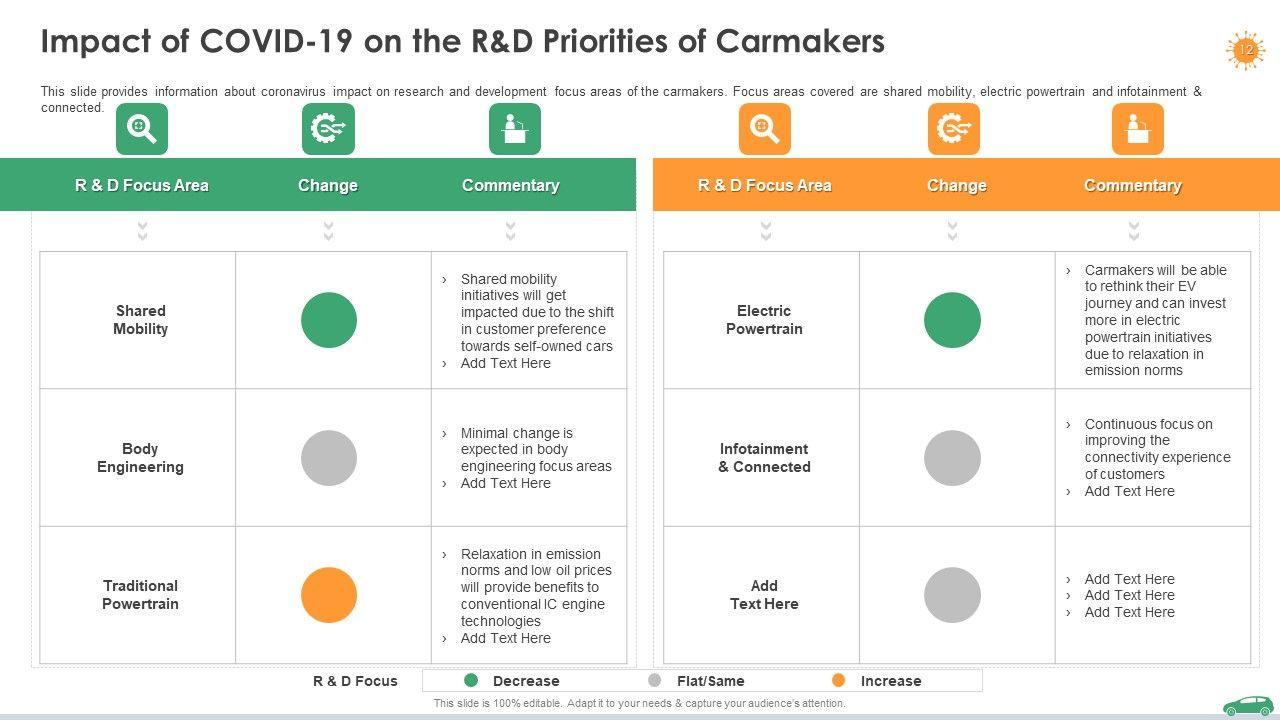 Impact of COVID-19 on the R&D Priorities of Carmakers

12

This slide provides information about coronavirus impact on research and development focus areas of the carmakers. Focus areas covered are shared mobility, electric powertrain and infotainment & connected.

| R & D Focus Area | Change | Commentary |
|---|---|---|
| Shared Mobility | | › Shared mobility initiatives will get impacted due to the shift in customer preference towards self-owned cars › Add Text Here |
| Body Engineering | | › Minimal change is expected in body engineering focus areas › Add Text Here |
| Traditional Powertrain | | › Relaxation in emission norms and low oil prices will provide benefits to conventional IC engine technologies › Add Text Here |

| R & D Focus Area | Change | Commentary |
|---|---|---|
| Electric Powertrain | | › Carmakers will be able to rethink their EV journey and can invest more in electric powertrain initiatives due to relaxation in emission norms |
| Infotainment & Connected | | › Continuous focus on improving the connectivity experience of customers › Add Text Here |
| Add Text Here | | › Add Text Here › Add Text Here › Add Text Here |

R & D Focus Decrease Flat/Same Increase

This slide is 100% editable. Adapt it to your needs & capture your audience's attention.